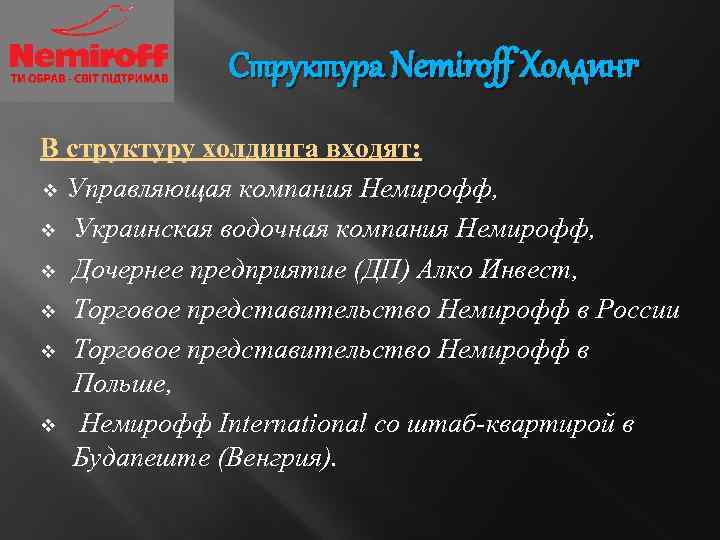 Nemiroff
ТИ ОБРАВ - СВІТ ПІДТРИМАВ

Структура Nemiroff Холдинг

В структуру холдинга входят:

❖ Управляющая компания Немирофф,
❖ Украинская водочная компания Немирофф,
❖ Дочернее предприятие (ДП) Алко Инвест,
❖ Торговое представительство Немирофф в России
❖ Торговое представительство Немирофф в Польше,
❖ Немирофф International со штаб-квартирой в Будапеште (Венгрия).